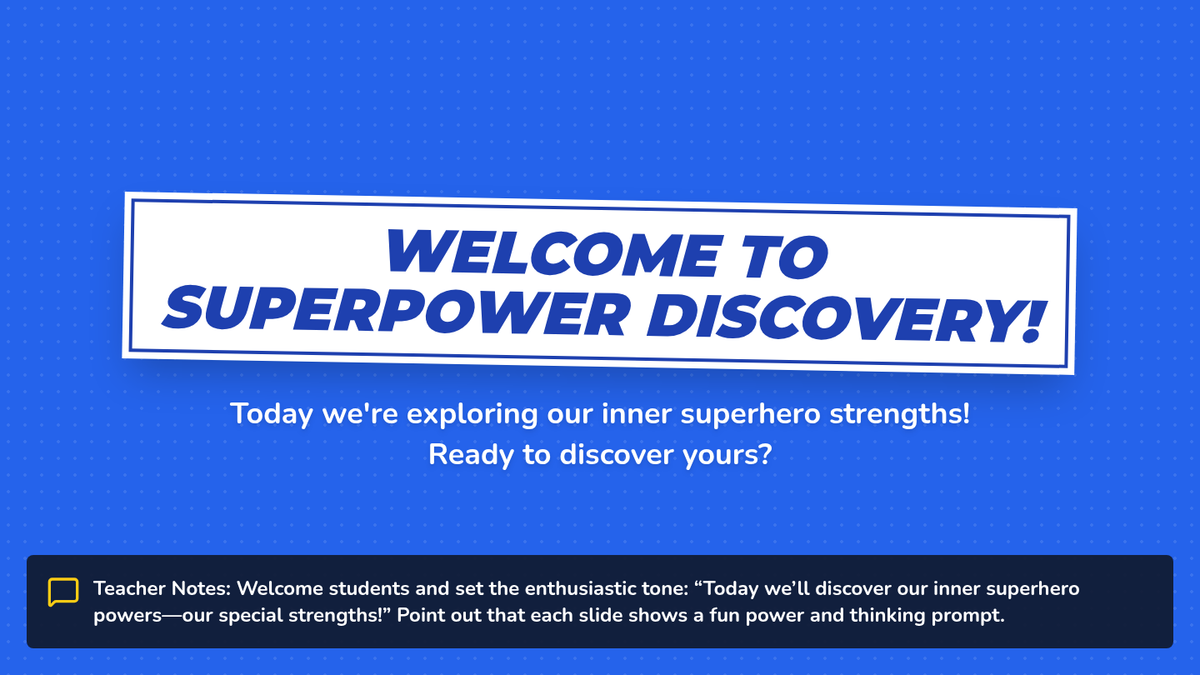 WELCOME TO SUPERPOWER DISCOVERY!

Today we're exploring our inner superhero strengths! Ready to discover yours?

Teacher Notes: Welcome students and set the enthusiastic tone: “Today we’ll discover our inner superhero powers—our special strengths!” Point out that each slide shows a fun power and thinking prompt.